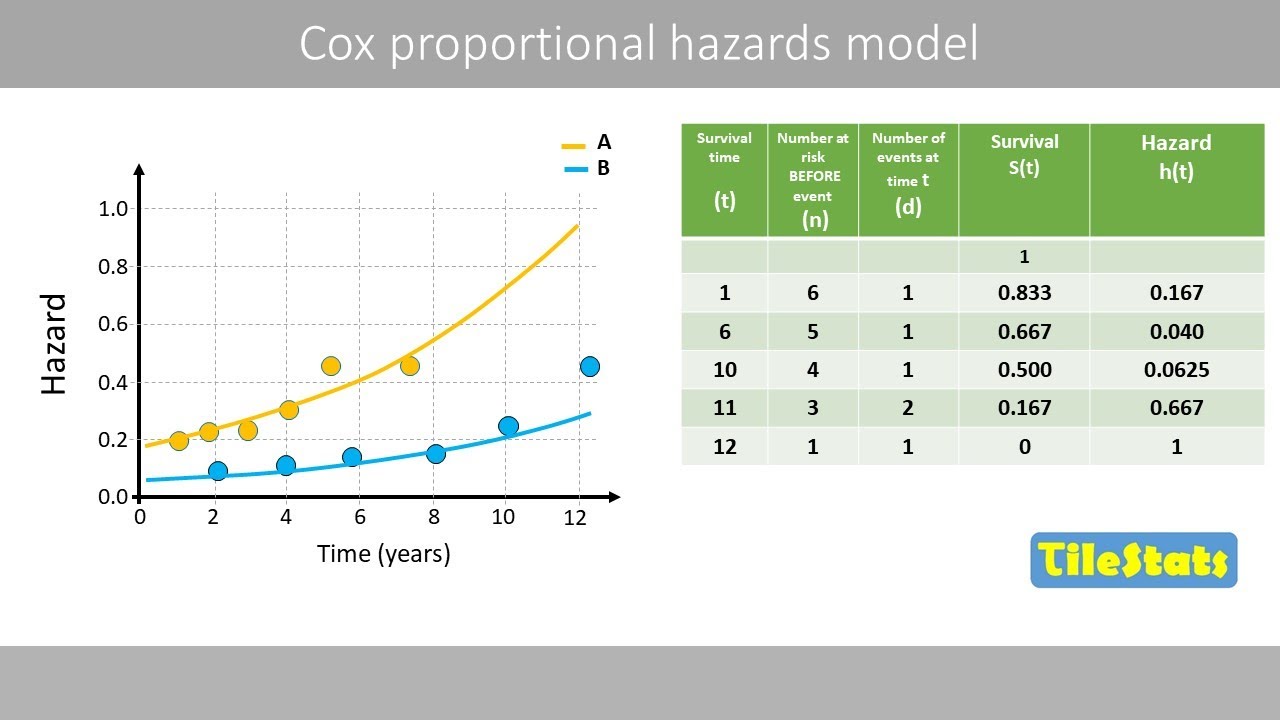 Cox proportional hazards model

A
B

Hazard

1.0
0.8
0.6
0.4
0.2
0.0

0 2 4 6 8 10 12

Time (years)

| Survival time (t) | Number at risk BEFORE event (n) | Number of events at time t (d) | Survival S(t) | Hazard h(t) |
|---|---|---|---|---|
| | | | 1 | |
| 1 | 6 | 1 | 0.833 | 0.167 |
| 6 | 5 | 1 | 0.667 | 0.040 |
| 10 | 4 | 1 | 0.500 | 0.0625 |
| 11 | 3 | 2 | 0.167 | 0.667 |
| 12 | 1 | 1 | 0 | 1 |

TileStats